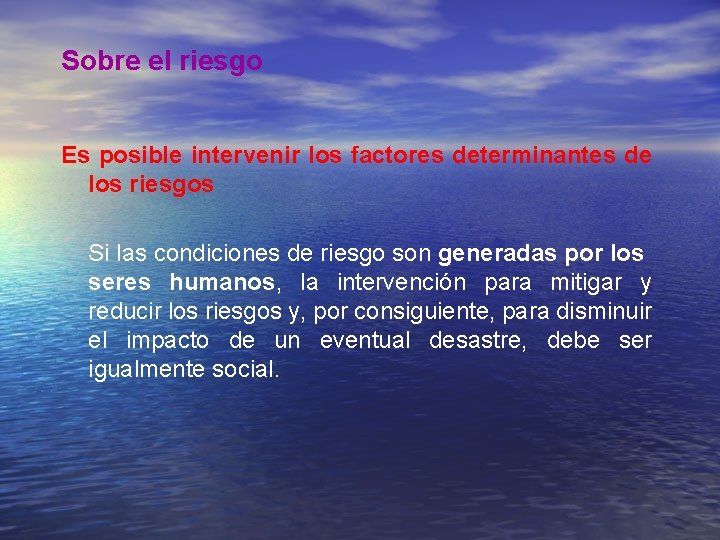 Sobre el riesgo

Es posible intervenir los factores determinantes de los riesgos

Si las condiciones de riesgo son generadas por los seres humanos, la intervención para mitigar y reducir los riesgos y, por consiguiente, para disminuir el impacto de un eventual desastre, debe ser igualmente social.